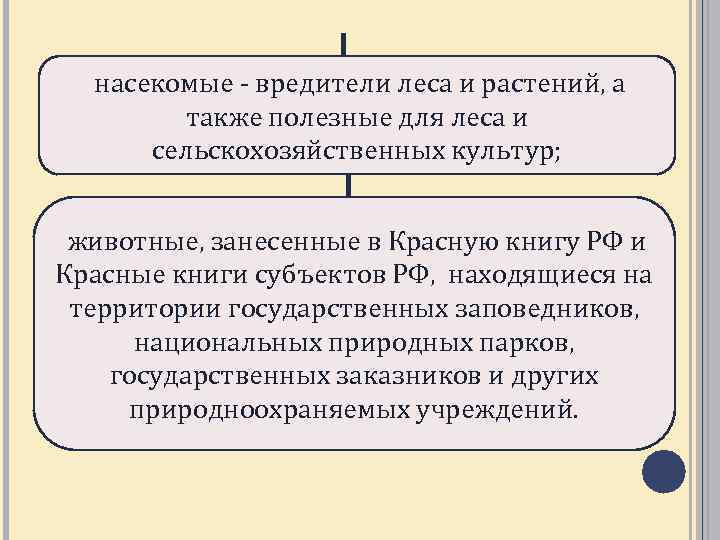 насекомые - вредители леса и растений, а также полезные для леса и сельскохозяйственных культур;

животные, занесенные в Красную книгу РФ и Красные книги субъектов РФ, находящиеся на территории государственных заповедников, национальных природных парков, государственных заказников и других природноохраняемых учреждений.